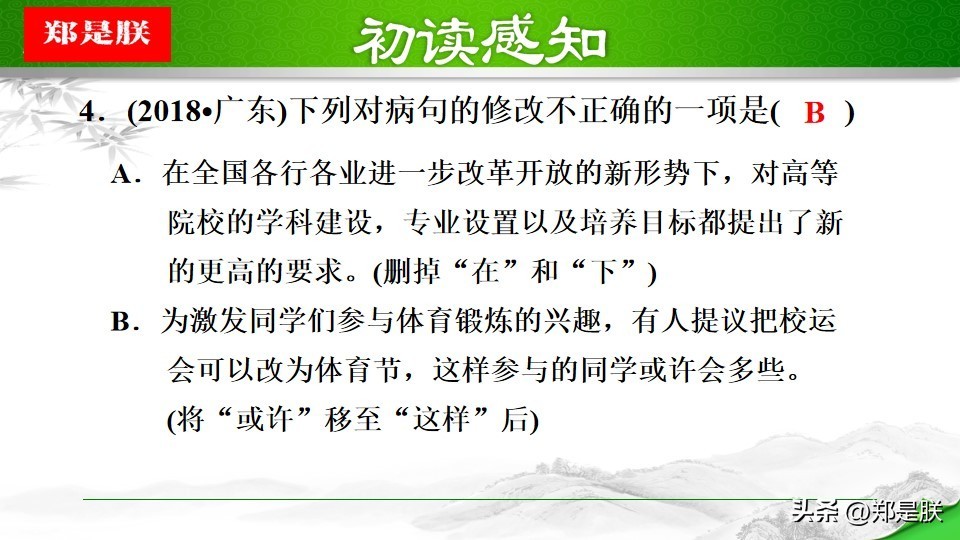 郑是朕

初读感知

4．(2018•广东)下列对病句的修改不正确的一项是( B )

A．在全国各行各业进一步改革开放的新形势下，对高等院校的学科建设，专业设置以及培养目标都提出了新的更高的要求。(删掉“在”和“下”)

B．为激发同学们参与体育锻炼的兴趣，有人提议把校运会可以改为体育节，这样参与的同学或许会多些。(将“或许”移至“这样”后)

头条 @郑是朕